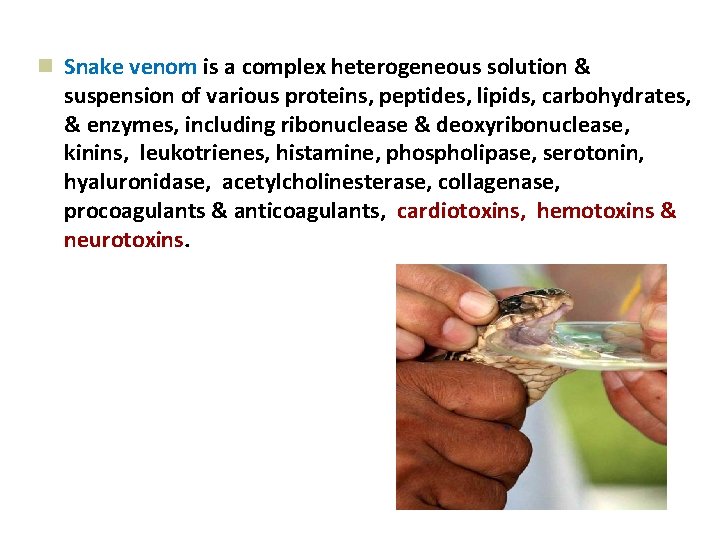 Snake venom is a complex heterogeneous solution & suspension of various proteins, peptides, lipids, carbohydrates, & enzymes, including ribonuclease & deoxyribonuclease, kinins, leukotrienes, histamine, phospholipase, serotonin, hyaluronidase, acetylcholinesterase, collagenase, procoagulants & anticoagulants, cardiotoxins, hemotoxins & neurotoxins.